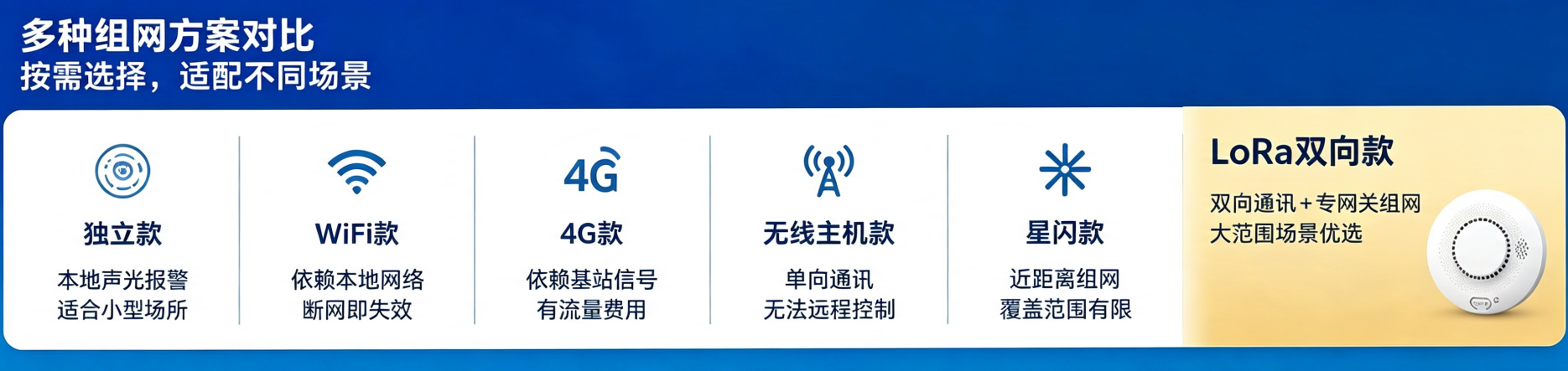 多种组网方案对比
按需选择，适配不同场景

独立款
本地声光报警
适合小型场所

WiFi款
依赖本地网络
断网即失效

4G
4G款
依赖基站信号
有流量费用

无线主机款
单向通讯
无法远程控制

星闪款
近距离组网
覆盖范围有限

LoRa双向款
双向通讯+专网关组网
大范围场景优选